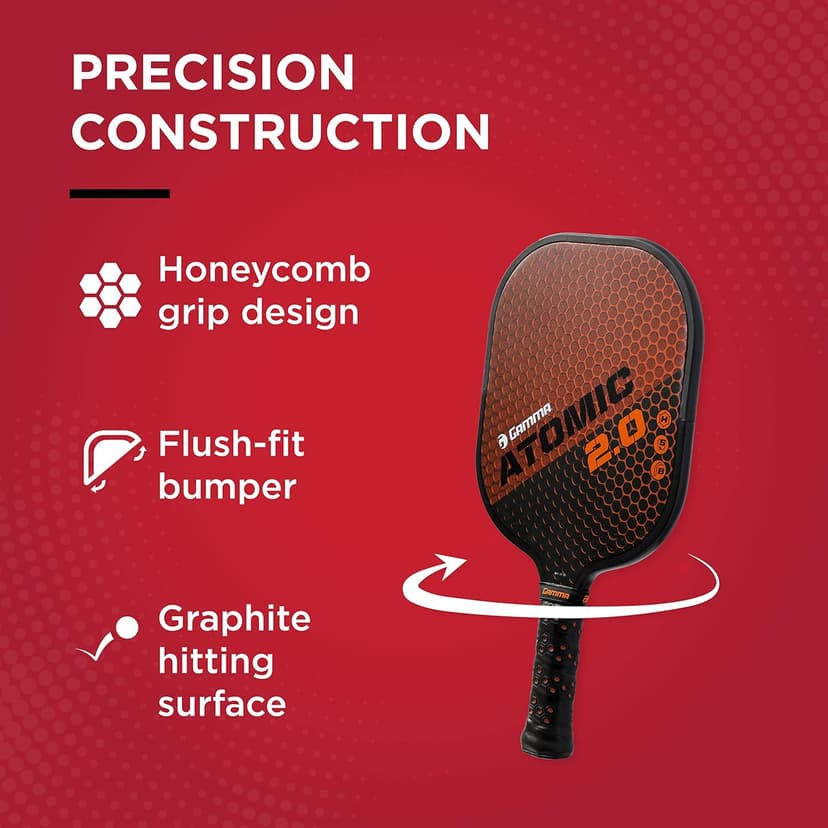 PRECISION CONSTRUCTION

Honeycomb grip design

Flush-fit bumper

Graphite hitting surface

GAMMA
ATOMIC
2.0
H
S
B

GAMMA